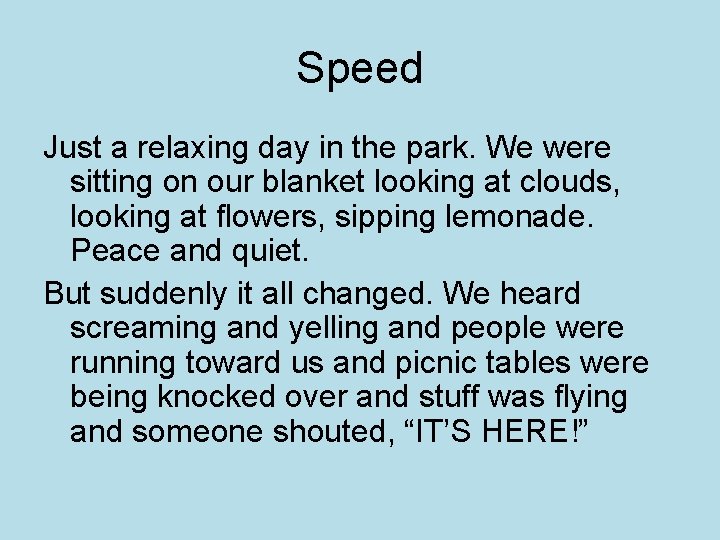 Speed

Just a relaxing day in the park. We were sitting on our blanket looking at clouds, looking at flowers, sipping lemonade. Peace and quiet.

But suddenly it all changed. We heard screaming and yelling and people were running toward us and picnic tables were being knocked over and stuff was flying and someone shouted, “IT’S HERE!”